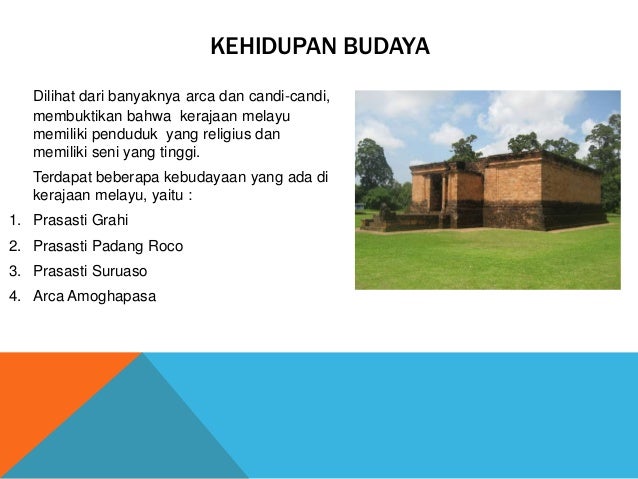 KEHIDUPAN BUDAYA

Dilihat dari banyaknya arca dan candi-candi, membuktikan bahwa kerajaan melayu memiliki penduduk yang religius dan memiliki seni yang tinggi.

Terdapat beberapa kebudayaan yang ada di kerajaan melayu, yaitu :

1. Prasasti Grahi
2. Prasasti Padang Roco
3. Prasasti Suruaso
4. Arca Amoghapasa